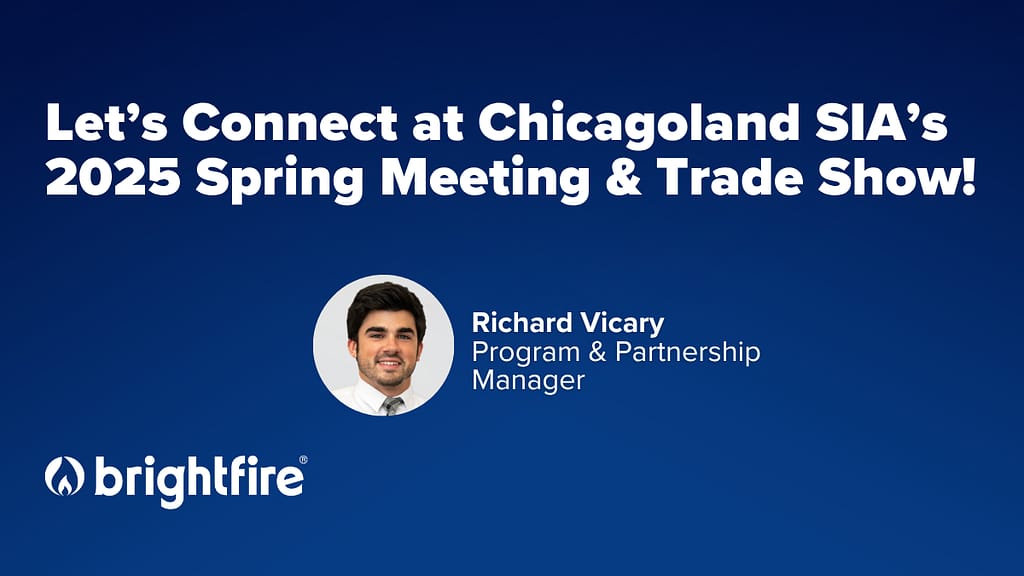 Let's Connect at Chicagoland SIA's 2025 Spring Meeting & Trade Show!

Richard Vicary
Program & Partnership Manager

brightfire®